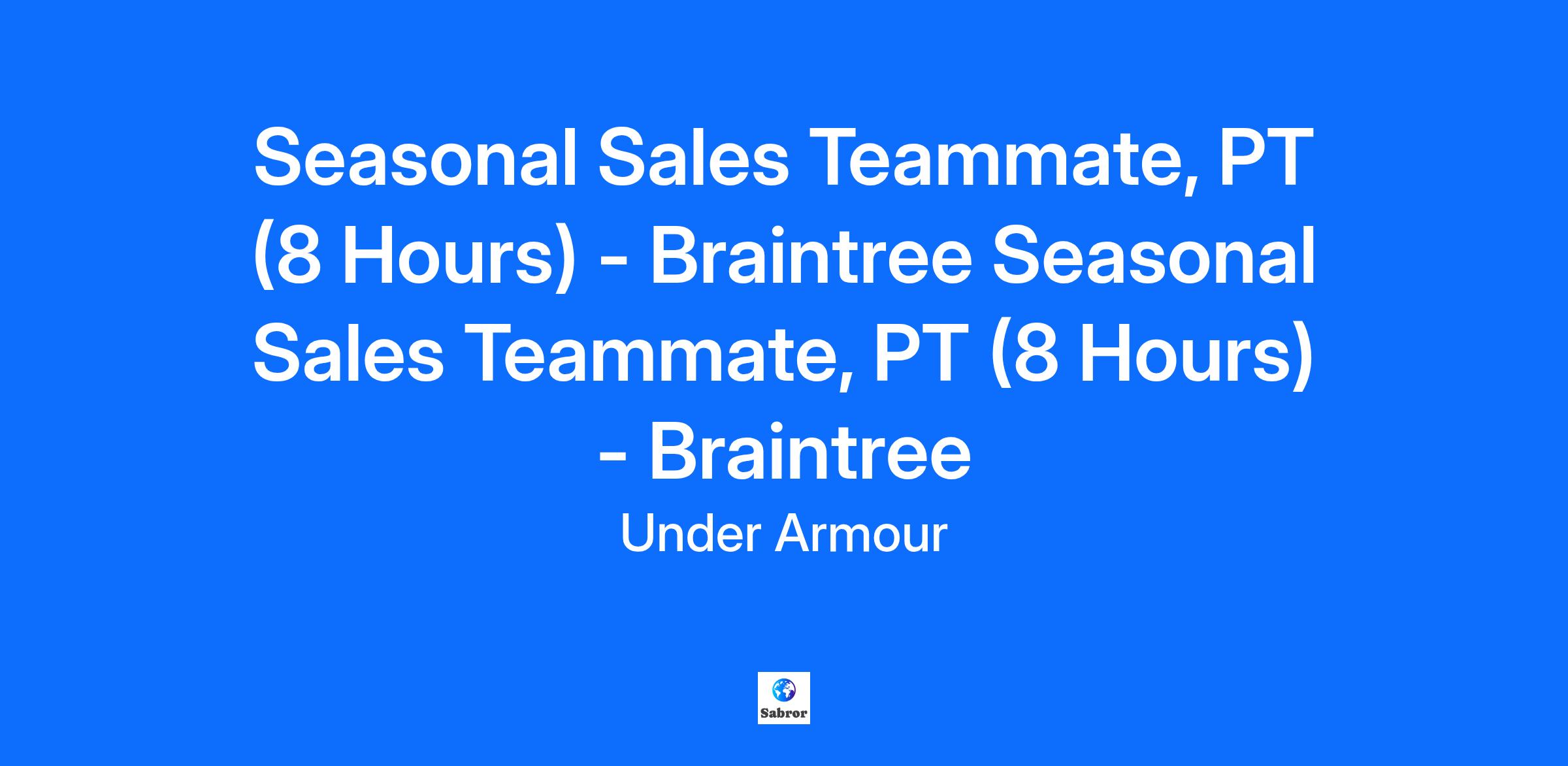 Seasonal Sales Teammate, PT (8 Hours) - Braintree Seasonal Sales Teammate, PT (8 Hours) - Braintree

Under Armour

Sabror